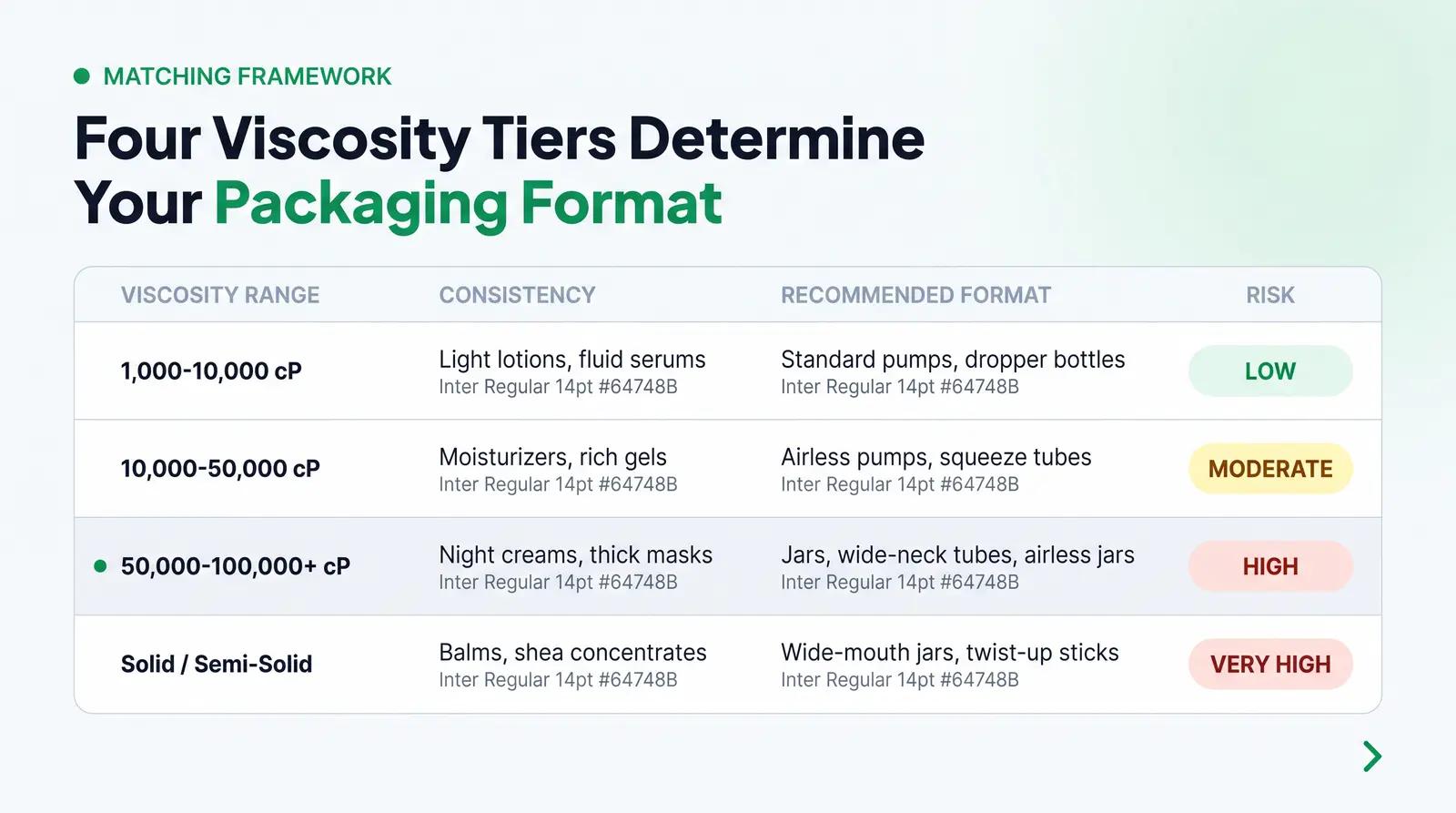 MATCHING FRAMEWORK

Four Viscosity Tiers Determine Your Packaging Format

| VISCOSITY RANGE | CONSISTENCY | RECOMMENDED FORMAT | RISK |
|---|---|---|---|
| 1,000-10,000 cP | Light lotions, fluid serums Inter Regular 14pt #64748B | Standard pumps, dropper bottles Inter Regular 14pt #64748B | LOW |
| 10,000-50,000 cP | Moisturizers, rich gels Inter Regular 14pt #64748B | Airless pumps, squeeze tubes Inter Regular 14pt #64748B | MODERATE |
| 50,000-100,000+ cP | Night creams, thick masks Inter Regular 14pt #64748B | Jars, wide-neck tubes, airless jars Inter Regular 14pt #64748B | HIGH |
| Solid / Semi-Solid | Balms, shea concentrates Inter Regular 14pt #64748B | Wide-mouth jars, twist-up sticks Inter Regular 14pt #64748B | VERY HIGH |